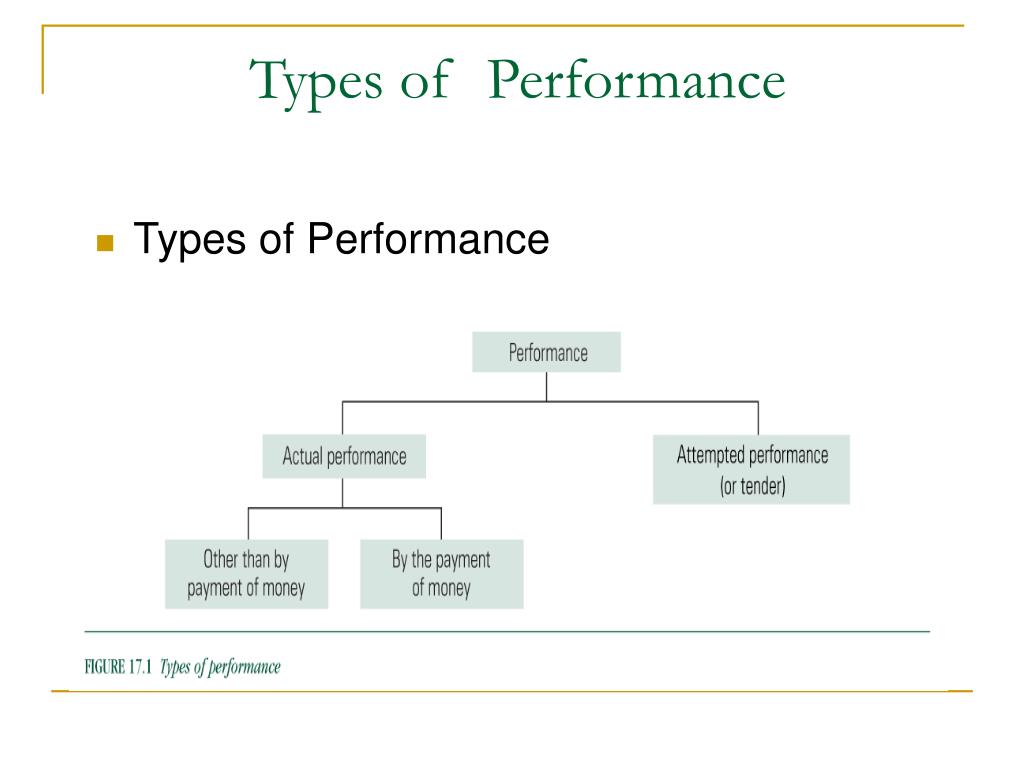 Types of Performance

Types of Performance

Performance

Actual performance

Attempted performance (or tender)

Other than by payment of money

By the payment of money

FIGURE 17.1 Types of performance